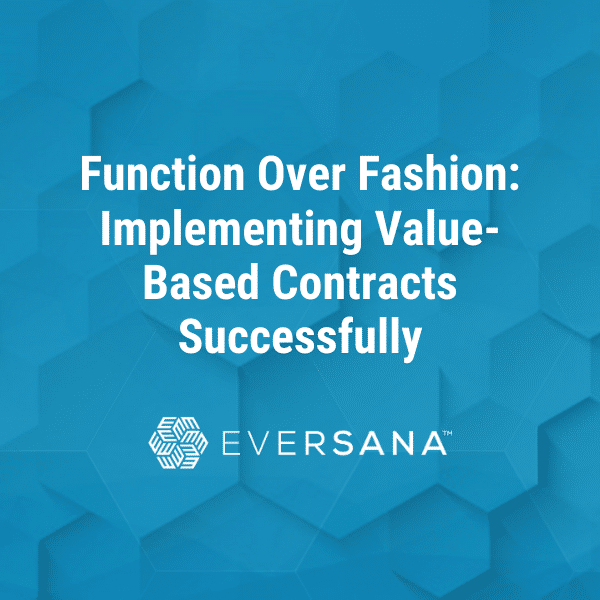 Function Over Fashion: Implementing Value-Based Contracts Successfully

EVERSANA™